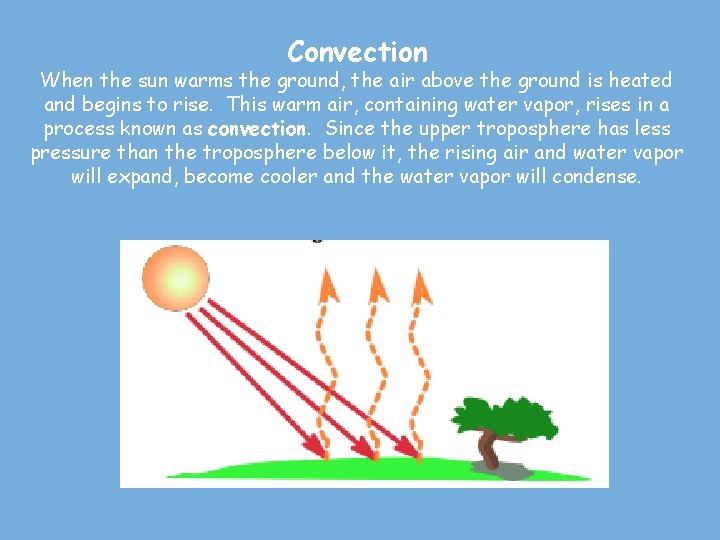 Convection

When the sun warms the ground, the air above the ground is heated and begins to rise. This warm air, containing water vapor, rises in a process known as convection. Since the upper troposphere has less pressure than the troposphere below it, the rising air and water vapor will expand, become cooler and the water vapor will condense.